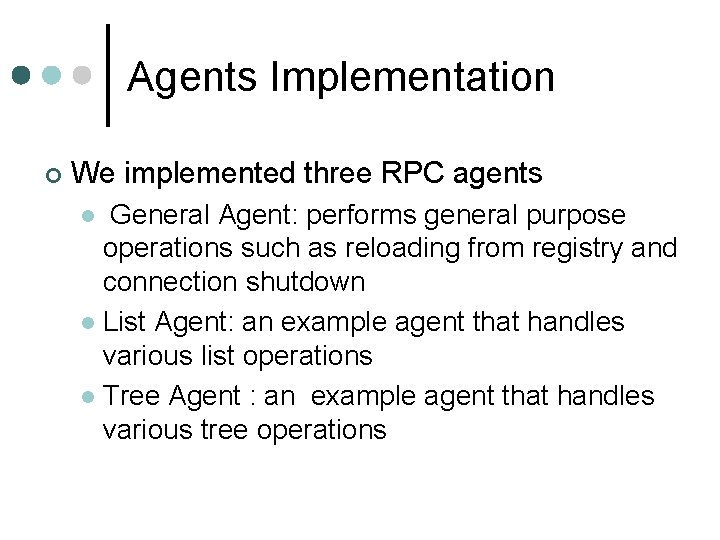 Agents Implementation

We implemented three RPC agents

General Agent: performs general purpose operations such as reloading from registry and connection shutdown

List Agent: an example agent that handles various list operations

Tree Agent : an example agent that handles various tree operations